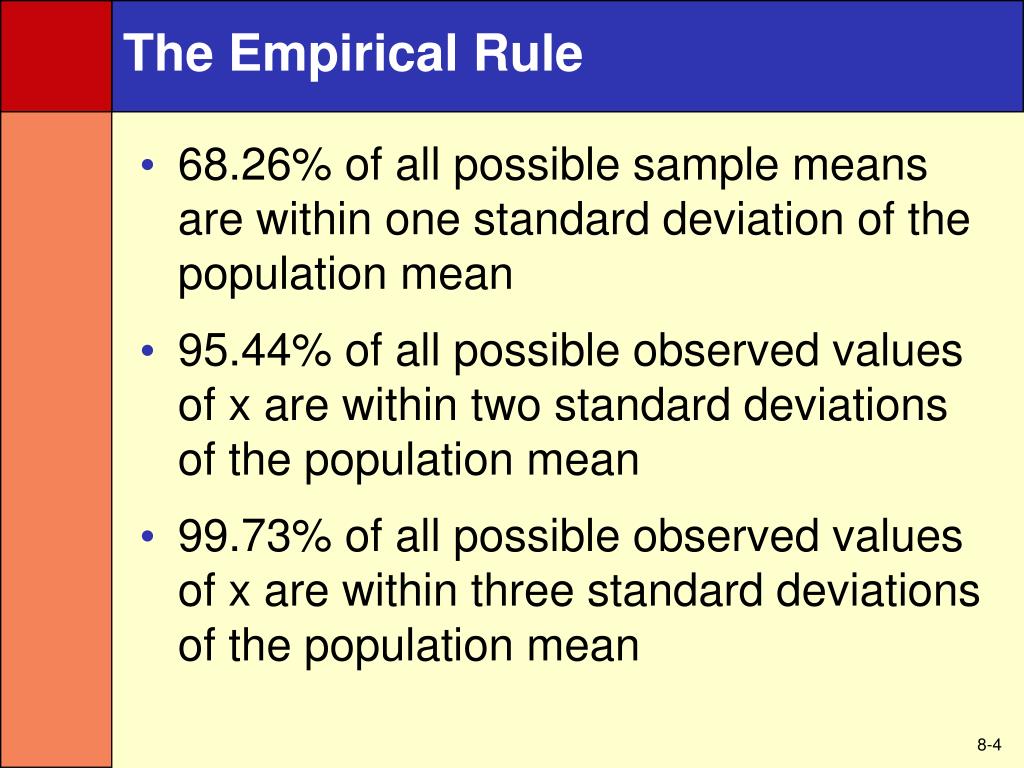 The Empirical Rule

• 68.26% of all possible sample means are within one standard deviation of the population mean

• 95.44% of all possible observed values of x are within two standard deviations of the population mean

• 99.73% of all possible observed values of x are within three standard deviations of the population mean

8-4